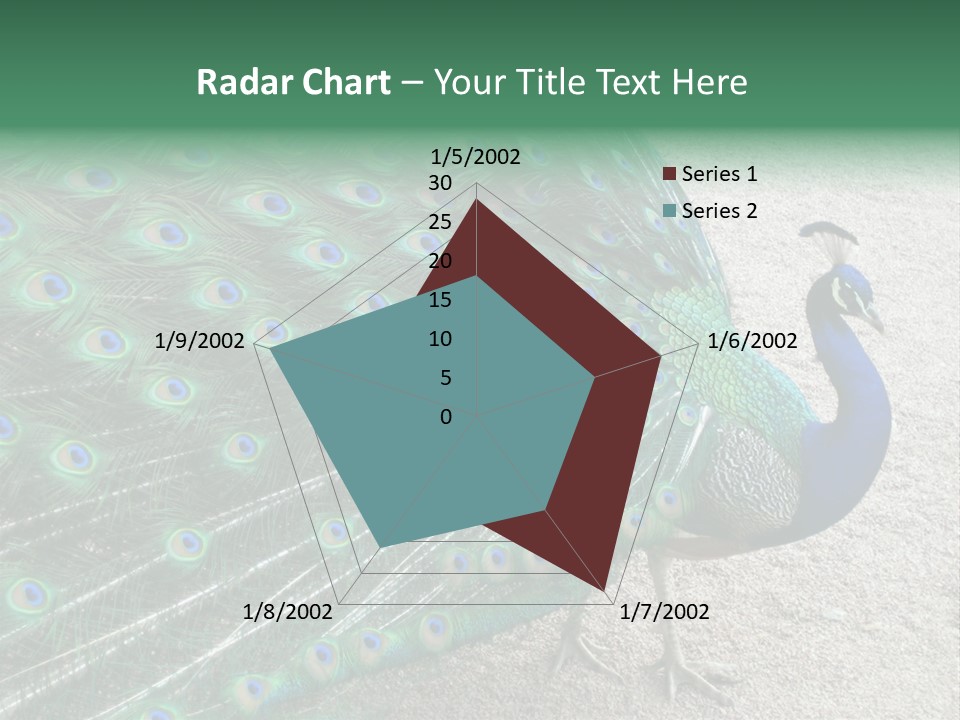 Radar Chart – Your Title Text Here

1/5/2002
30
25
20
15
10
5
0
1/6/2002
1/7/2002
1/8/2002
1/9/2002

Series 1
Series 2